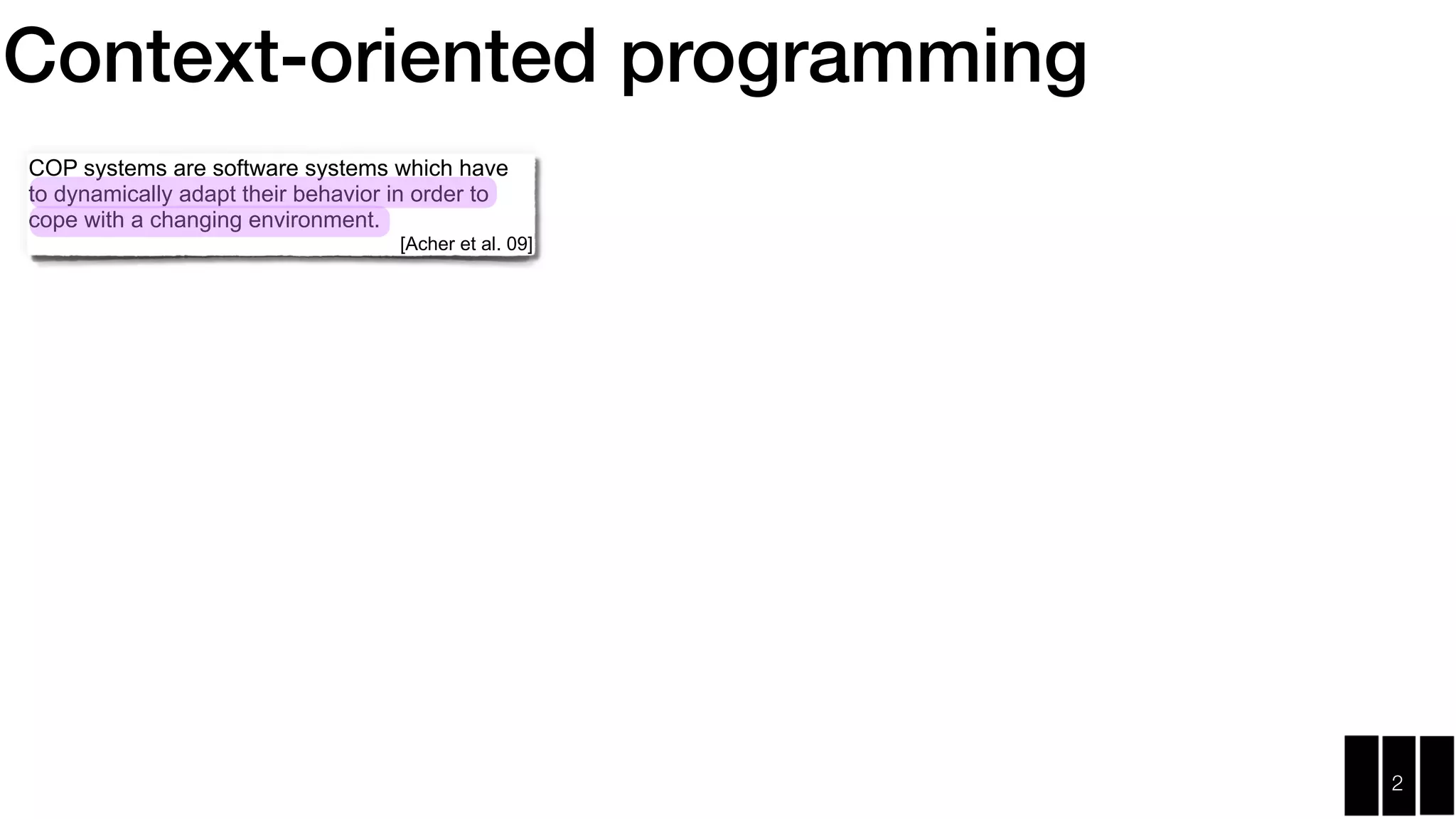 Context-oriented programming

COP systems are software systems which have to dynamically adapt their behavior in order to cope with a changing environment.

[Acher et al. 09]

2